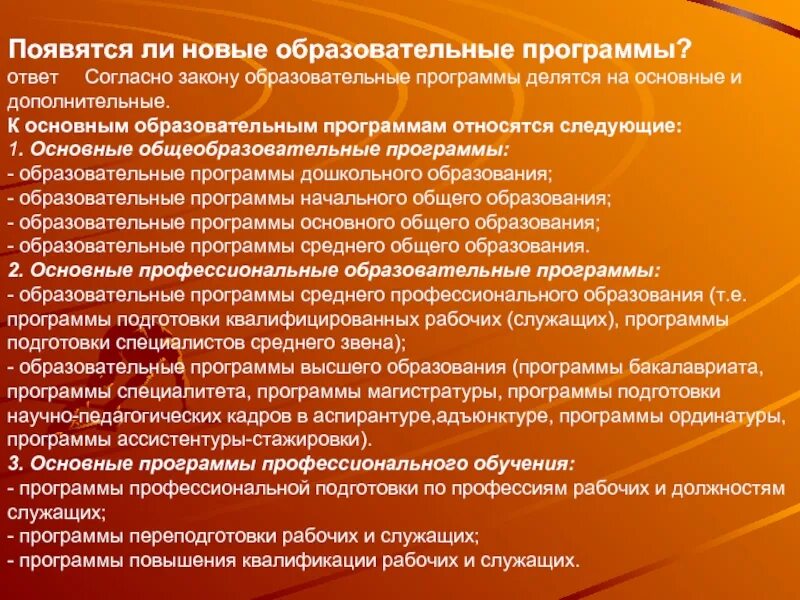 Появятся ли новые образовательные программы?
ответ Согласно закону образовательные программы делятся на основные и дополнительные.
К основным образовательным программам относятся следующие:
1. Основные общеобразовательные программы:
- образовательные программы дошкольного образования;
- образовательные программы начального общего образования;
- образовательные программы основного общего образования;
- образовательные программы среднего общего образования.
2. Основные профессиональные образовательные программы:
- образовательные программы среднего профессионального образования (т.е. программы подготовки квалифицированных рабочих (служащих), программы подготовки специалистов среднего звена);
- образовательные программы высшего образования (программы бакалавриата, программы специалитета, программы магистратуры, программы подготовки научно-педагогических кадров в аспирантуре,адъюнктуре, программы ординатуры, программы ассистентуры-стажировки).
3. Основные программы профессионального обучения:
- программы профессиональной подготовки по профессиям рабочих и должностям служащих;
- программы переподготовки рабочих и служащих;
- программы повышения квалификации рабочих и служащих.